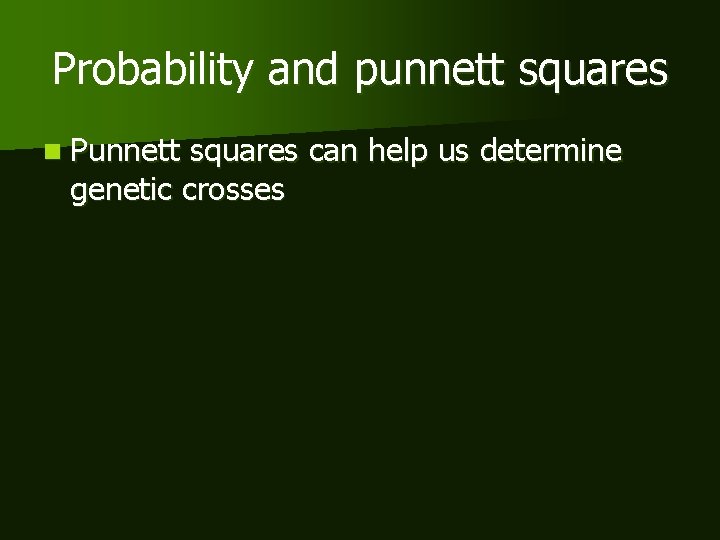 Probability and punnett squares

Punnett squares can help us determine genetic crosses